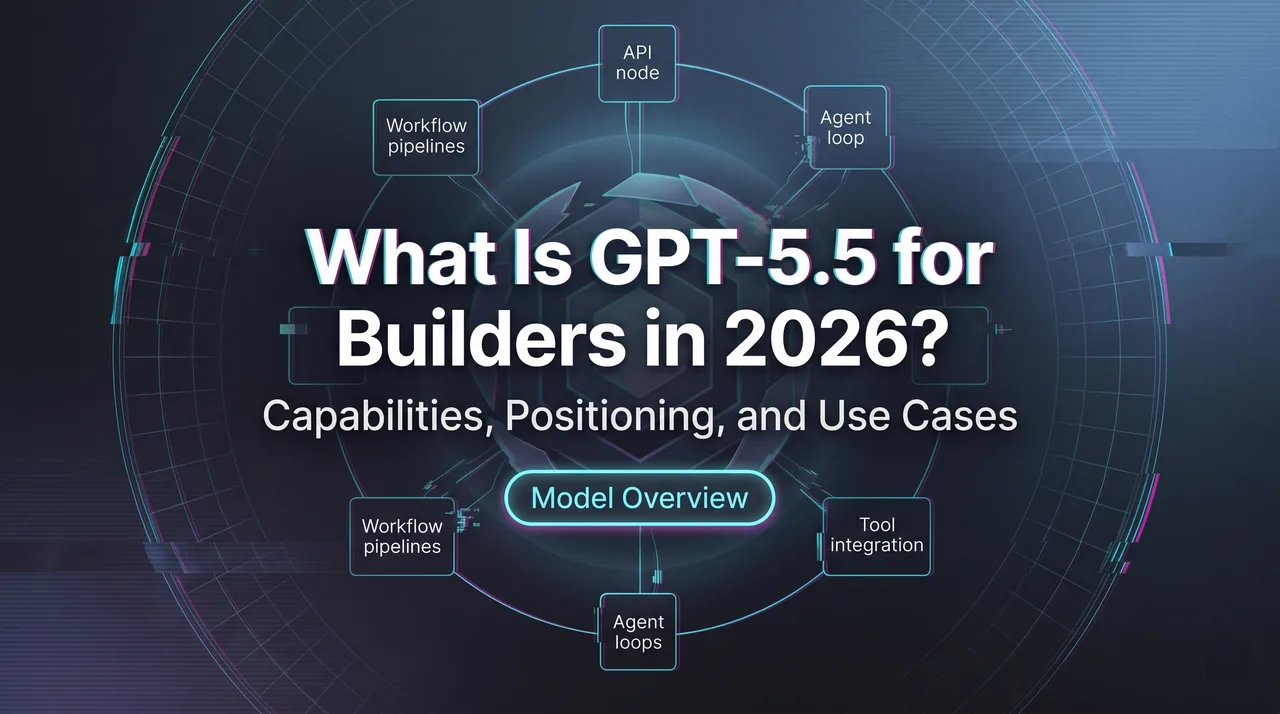 API node

Workflow pipelines

Agent loop

What Is GPT-5.5 for Builders in 2026?

Capabilities, Positioning, and Use Cases

Model Overview

Workflow pipelines

Tool integration

Agent loops